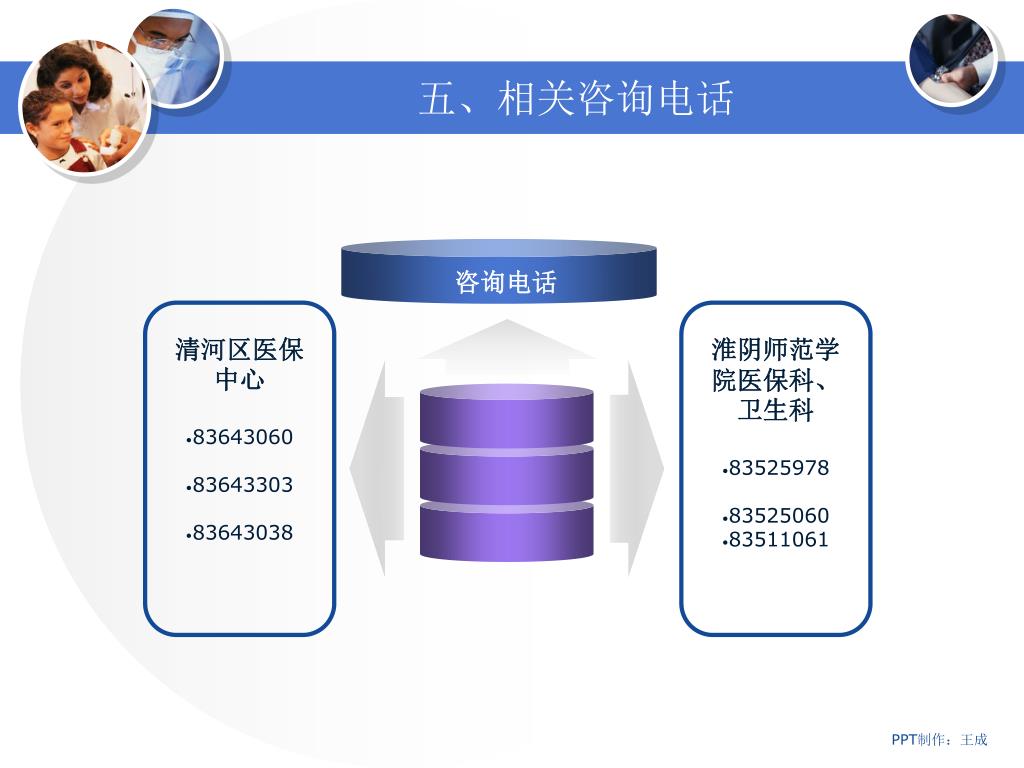 五、相关咨询电话

咨询电话

清河区医保中心

•83643060

•83643303

•83643038

淮阴师范学院医保科、卫生科

•83525978

•83525060
•83511061

PPT制作：王成